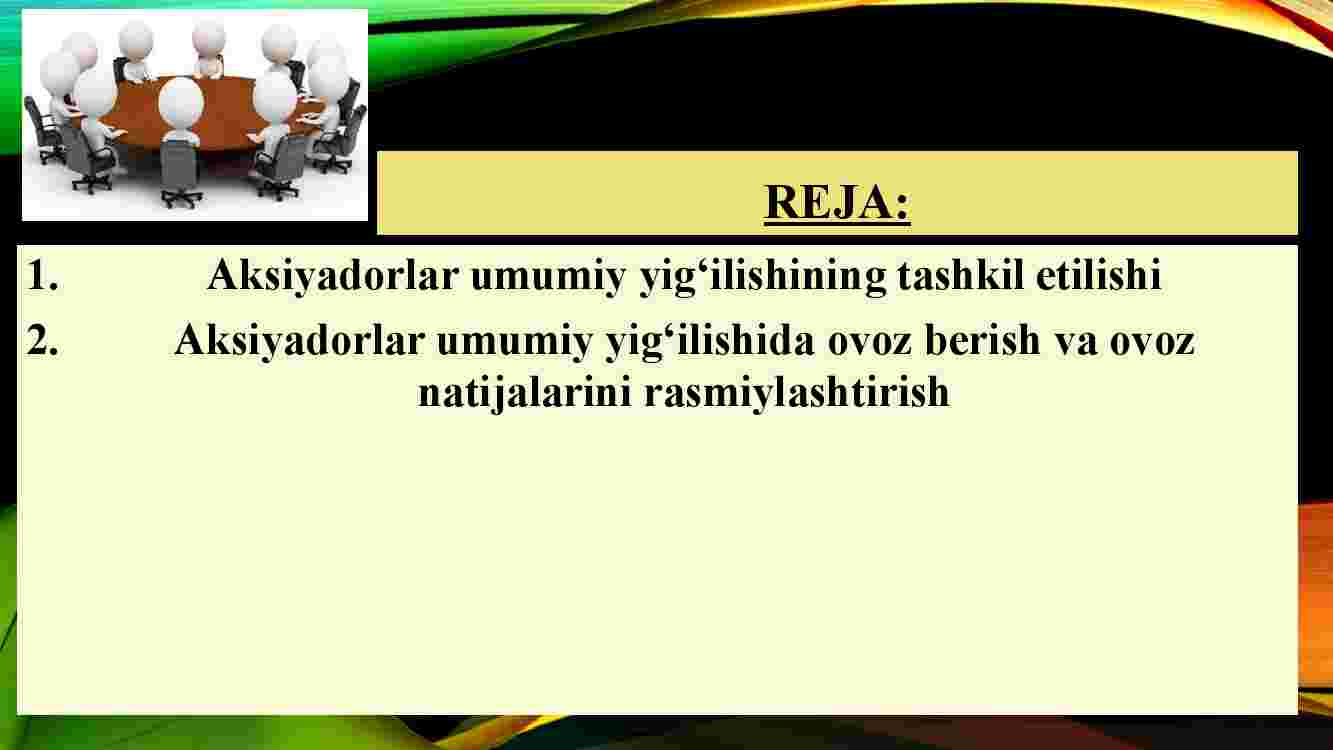 REJA:

1. Aksiyadorlar umumiy yig‘ilishining tashkil etilishi

2. Aksiyadorlar umumiy yig‘ilishida ovoz berish va ovoz natijalarini rasmiylashtirish